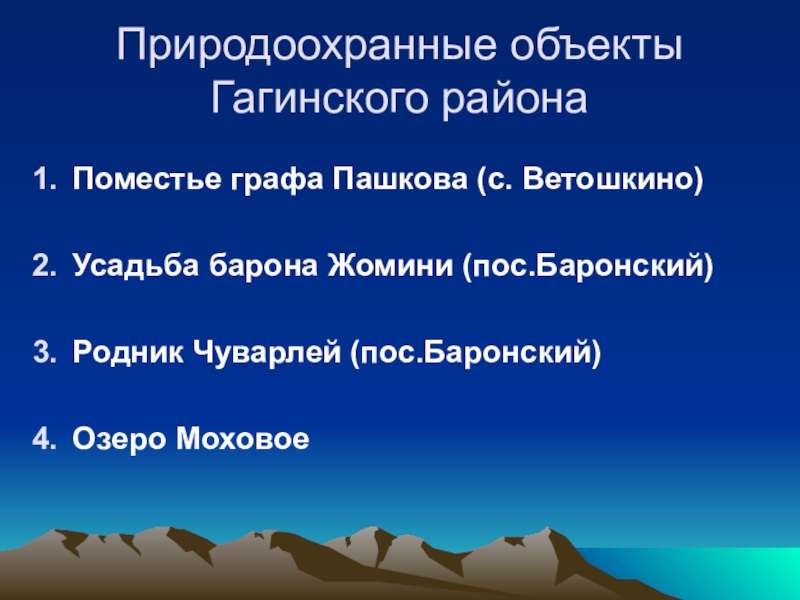 Природоохранные объекты Гагинского района

1. Поместье графа Пашкова (с. Ветошкино)

2. Усадьба барона Жомини (пос.Баронский)

3. Родник Чуварлей (пос.Баронский)

4. Озеро Моховое